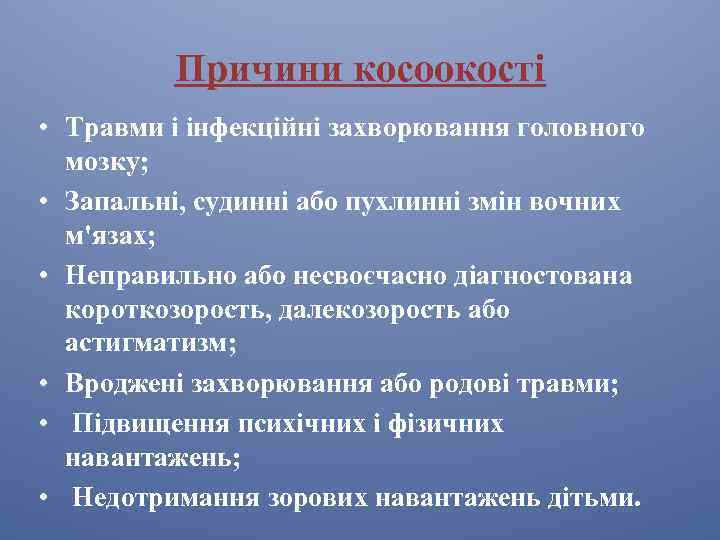 Причини косоокості

• Травми і інфекційні захворювання головного мозку;
• Запальні, судинні або пухлинні змін вочних м'язах;
• Неправильно або несвоєчасно діагностована короткозорость, далекозорость або астигматизм;
• Вроджені захворювання або родові травми;
• Підвищення психічних і фізичних навантажень;
• Недотримання зорових навантажень дітьми.